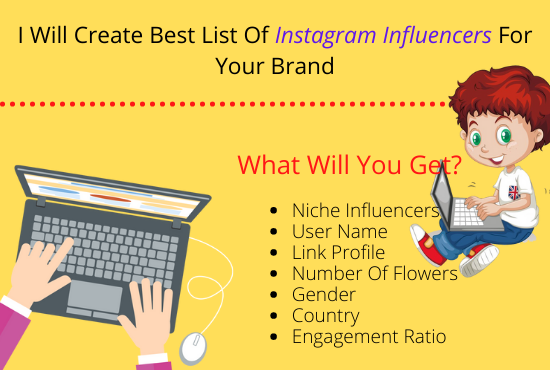 I Will Create Best List Of Instagram Influencers For Your Brand

What Will You Get?

- Niche Influencers
- User Name
- Link Profile
- Number Of Flowers
- Gender
- Country
- Engagement Ratio